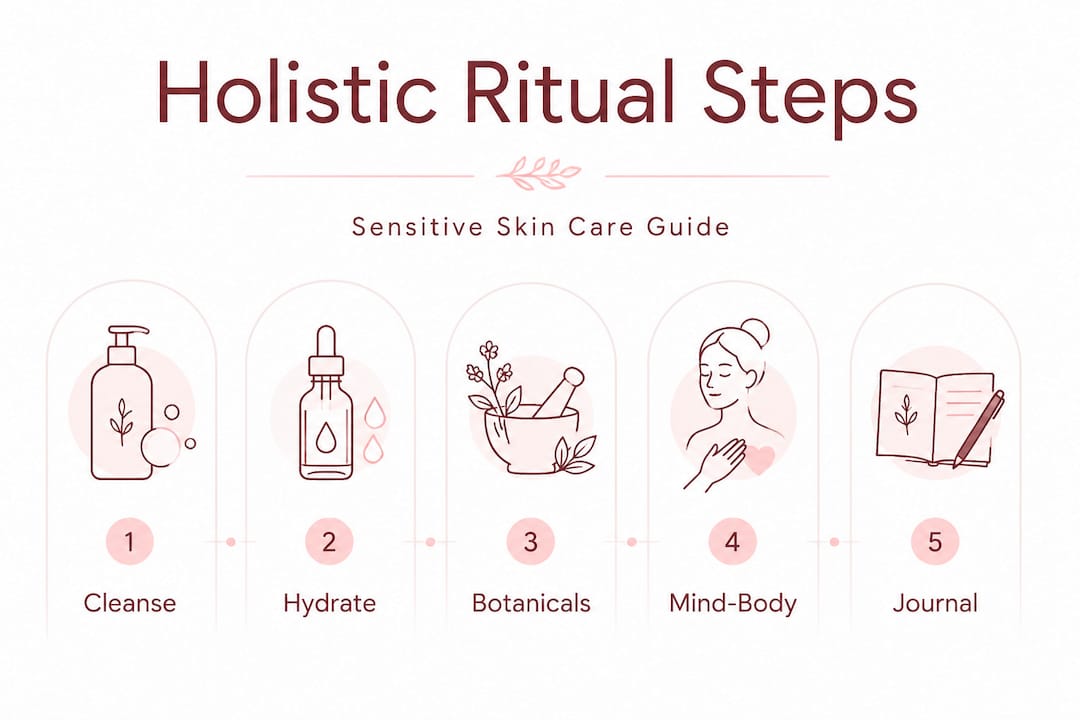 Holistic Ritual Steps

Sensitive Skin Care Guide

1

Cleanse

2

Hydrate

3

Botanicals

4

Mind-Body

5

Journal